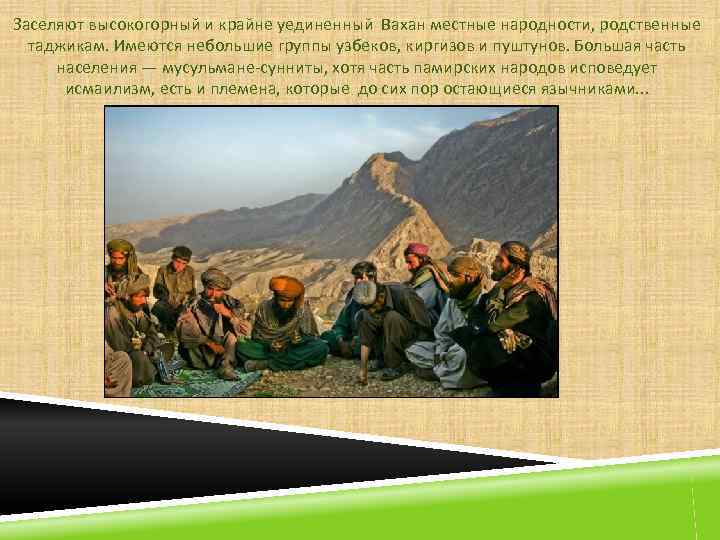 Заселяют высокогорный и крайне уединенный Вахан местные народности, родственные таджикам. Имеются небольшие группы узбеков, киргизов и пуштунов. Большая часть населения — мусульмане-сунниты, хотя часть памирских народов исповедует исмаилизм, есть и племена, которые до сих пор остающиеся язычниками...